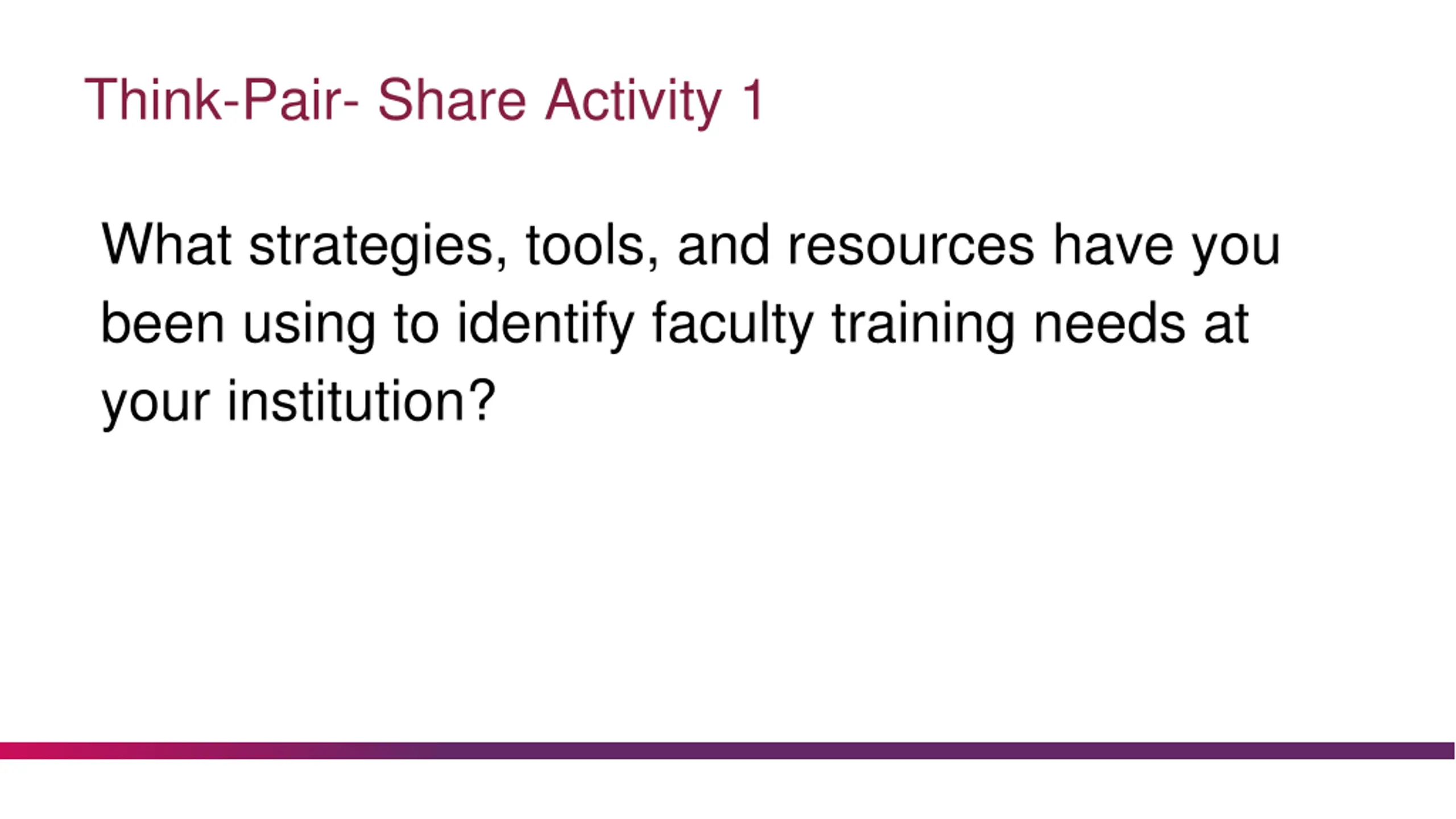 Think-Pair- Share Activity 1

What strategies, tools, and resources have you been using to identify faculty training needs at your institution?